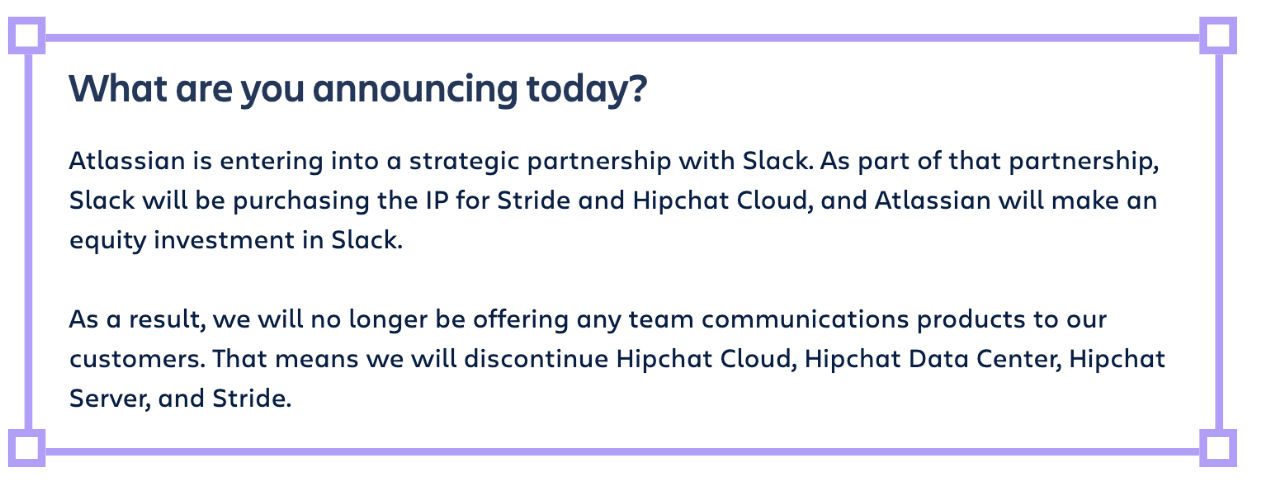 What are you announcing today?

Atlassian is entering into a strategic partnership with Slack. As part of that partnership, Slack will be purchasing the IP for Stride and Hipchat Cloud, and Atlassian will make an equity investment in Slack.

As a result, we will no longer be offering any team communications products to our customers. That means we will discontinue Hipchat Cloud, Hipchat Data Center, Hipchat Server, and Stride.